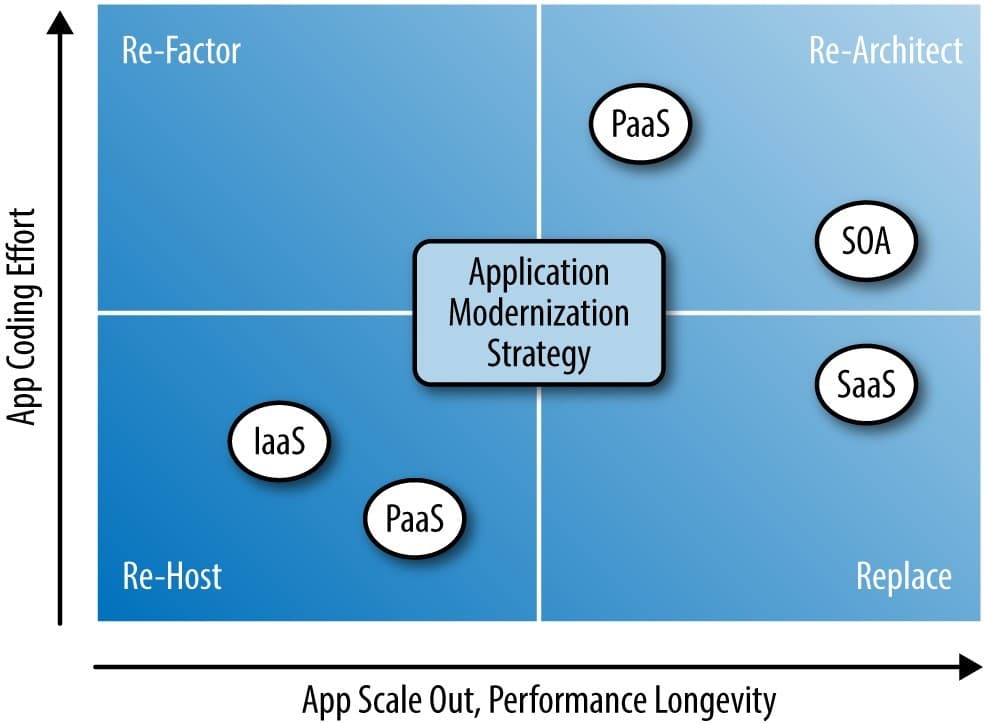 App Coding Effort

Re-Factor

Re-Architect

PaaS

SOA

Application Modernization Strategy

SaaS

IaaS

PaaS

Re-Host

Replace

App Scale Out, Performance Longevity